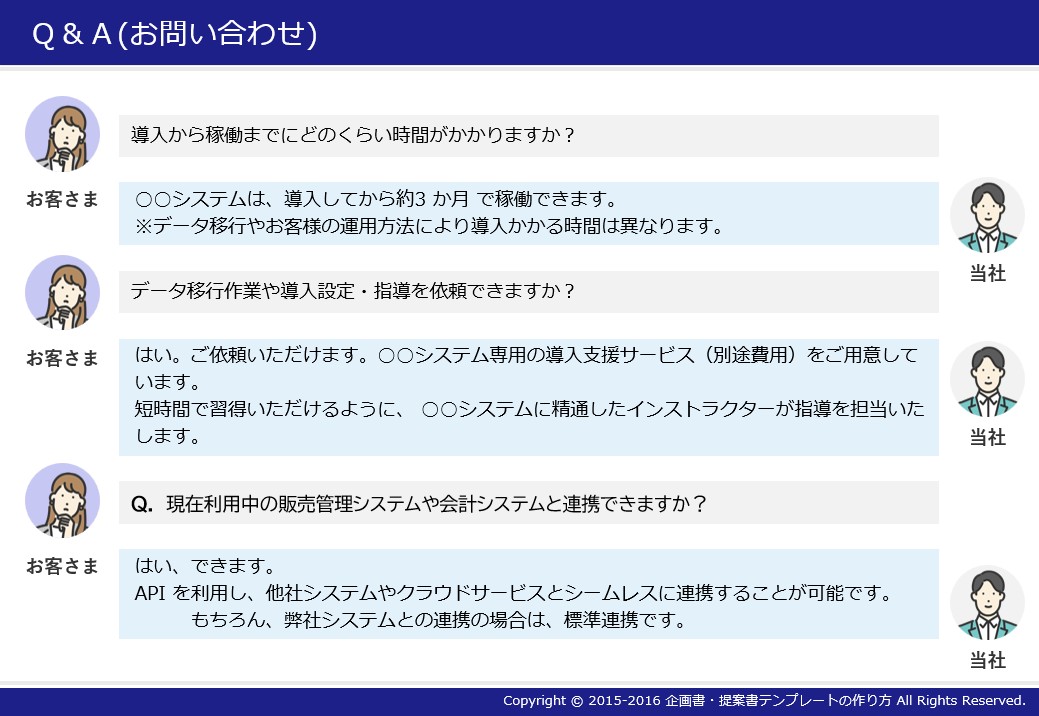 Q & A (お問い合わせ)

導入から稼働までにどのくらい時間がかかりますか？

お客さま

○○システムは、導入してから約3 か月 で稼働できます。
※データ移行やお客様の運用方法により導入かかる時間は異なります。

当社

データ移行作業や導入設定・指導を依頼できますか？

お客さま

はい。ご依頼いただけます。○○システム専用の導入支援サービス（別途費用）をご用意しています。
短時間で習得いただけるように、 ○○システムに精通したインストラクターが指導を担当いたします。

当社

Q. 現在利用中の販売管理システムや会計システムと連携できますか？

お客さま

はい、できます。
API を利用し、他社システムやクラウドサービスとシームレスに連携することが可能です。
もちろん、弊社システムとの連携の場合は、標準連携です。

当社

Copyright © 2015-2016 企画書・提案書テンプレートの作り方 All Rights Reserved.